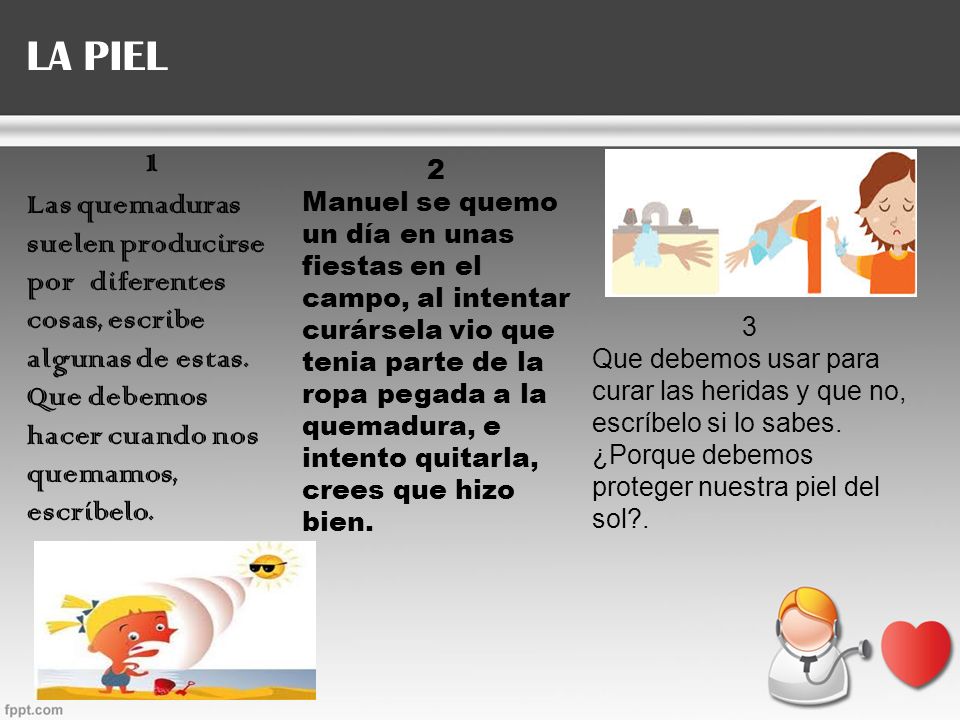 LA PIEL

1
Las quemaduras suelen producirse por diferentes cosas, escribe algunas de estas. Que debemos hacer cuando nos quemamos, escríbelo.

2
Manuel se quemo un día en unas fiestas en el campo, al intentar curársela vio que tenia parte de la ropa pegada a la quemadura, e intento quitarla, crees que hizo bien.

3
Que debemos usar para curar las heridas y que no, escríbelo si lo sabes.
¿Porque debemos proteger nuestra piel del sol?.

fppt.com